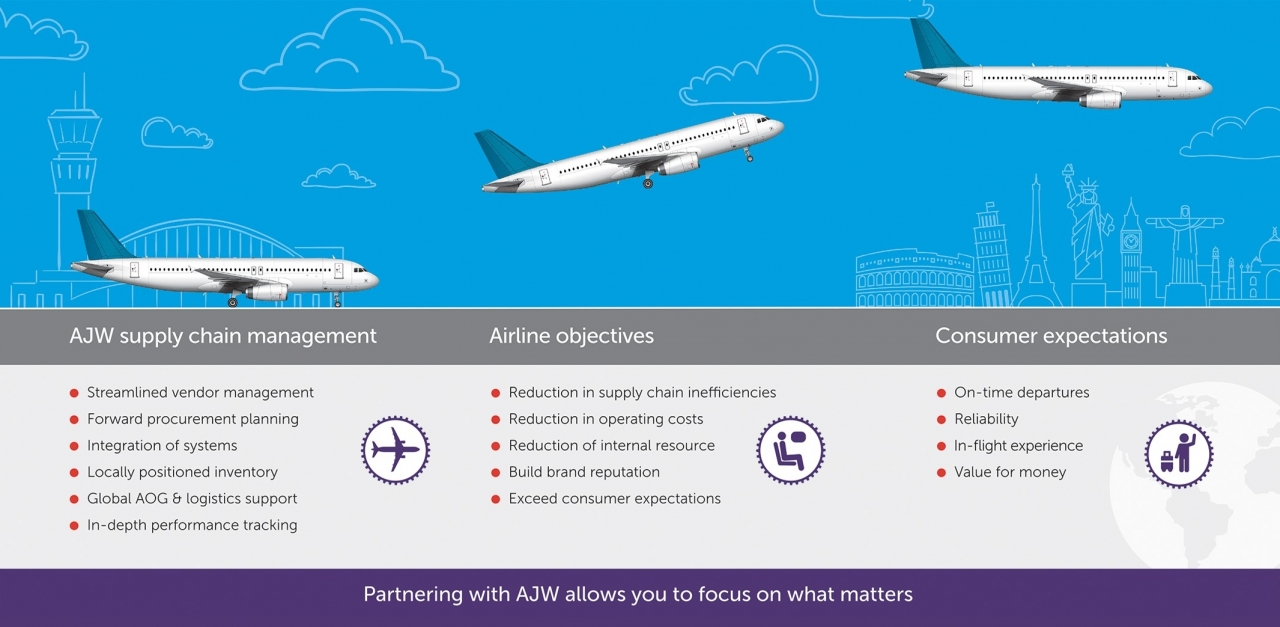 AJW supply chain management

- Streamlined vendor management
- Forward procurement planning
- Integration of systems
- Locally positioned inventory
- Global AOG & logistics support
- In-depth performance tracking

Airline objectives

- Reduction in supply chain inefficiencies
- Reduction in operating costs
- Reduction of internal resource
- Build brand reputation
- Exceed consumer expectations

Consumer expectations

- On-time departures
- Reliability
- In-flight experience
- Value for money

Partnering with AJW allows you to focus on what matters